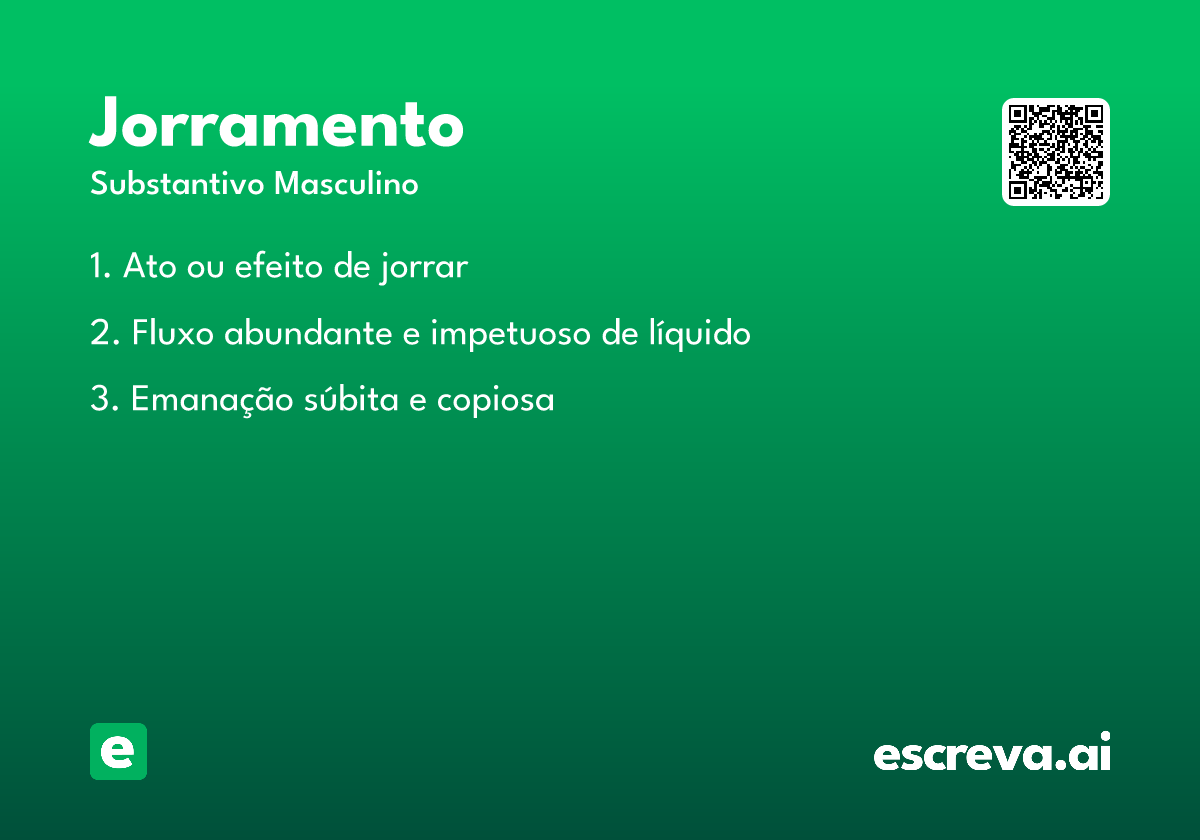 Jorramento

Substantivo Masculino

1. Ato ou efeito de jorrar

2. Fluxo abundante e impetuoso de líquido

3. Emanação súbita e copiosa

e

escreva.ai